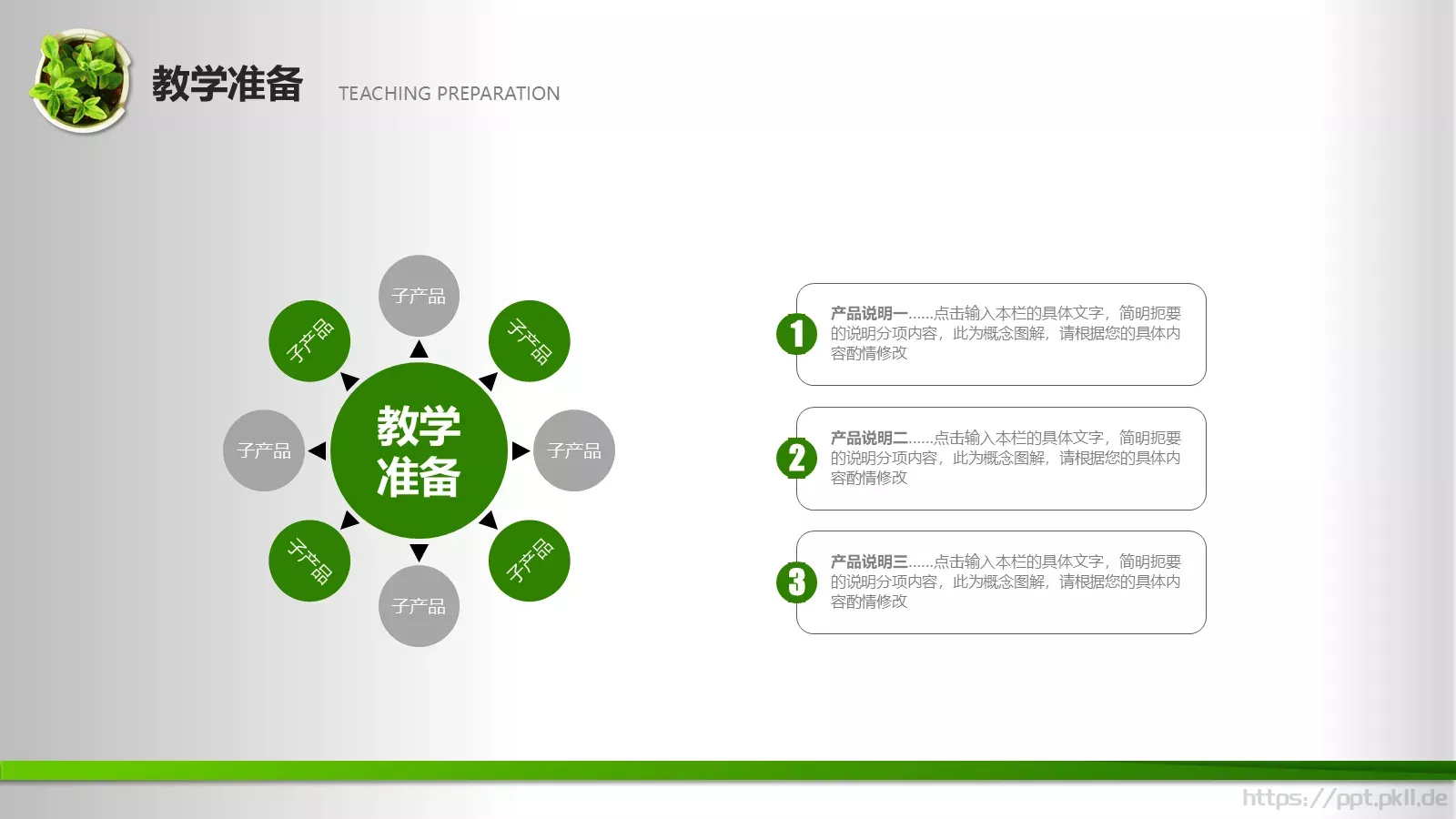 教学准备 TEACHING PREPARATION

子产品

子产品

子产品

子产品

教学准备

子产品

子产品

子产品

子产品

1
产品说明一......点击输入本栏的具体文字，简明扼要的说明分项内容，此为概念图解，请根据您的具体内容酌情修改

2
产品说明二......点击输入本栏的具体文字，简明扼要的说明分项内容，此为概念图解，请根据您的具体内容酌情修改

3
产品说明三......点击输入本栏的具体文字，简明扼要的说明分项内容，此为概念图解，请根据您的具体内容酌情修改

https://ppt.pkll.de